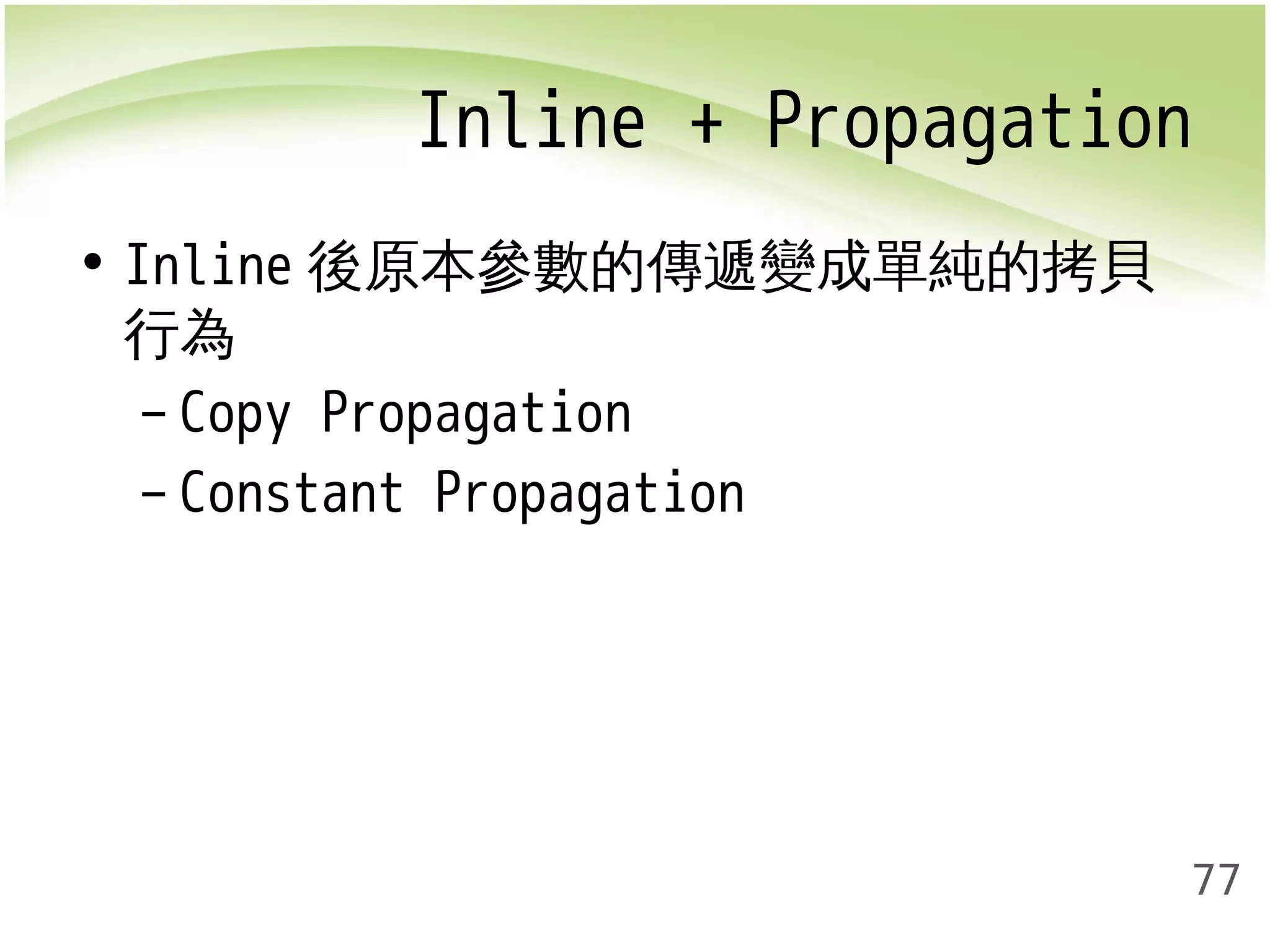 Inline + Propagation

• Inline 後原本參數的傳遞變成單純的拷貝行為

– Copy Propagation

– Constant Propagation

77